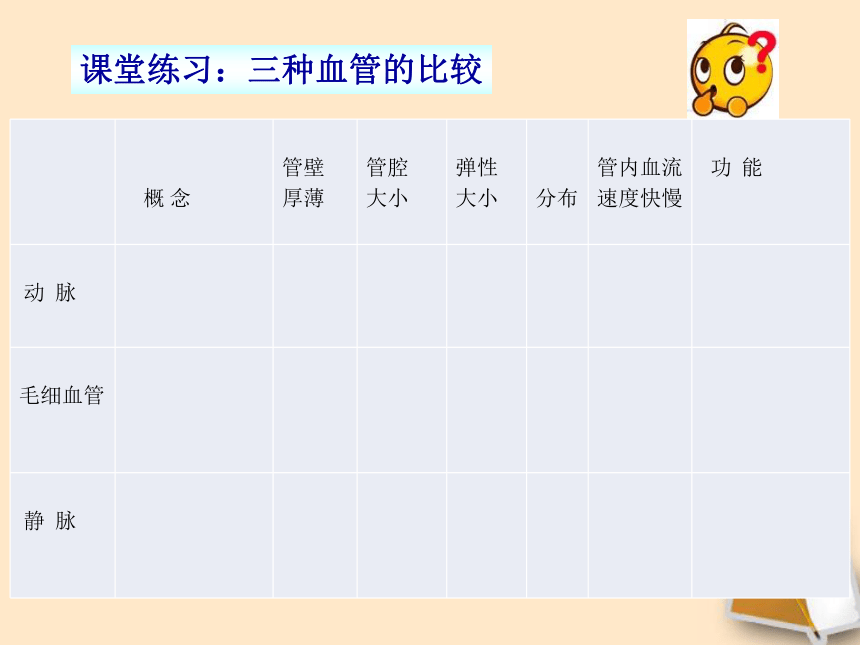 课堂练习：三种血管的比较

| | 概 念 | 管壁厚薄 | 管腔大小 | 弹性大小 | 分布 | 管内血流速度快慢 | 功 能 |
|---|---|---|---|---|---|---|---|
| 动 脉 | | | | | | | |
| 毛细血管 | | | | | | | |
| 静 脉 | | | | | | | |